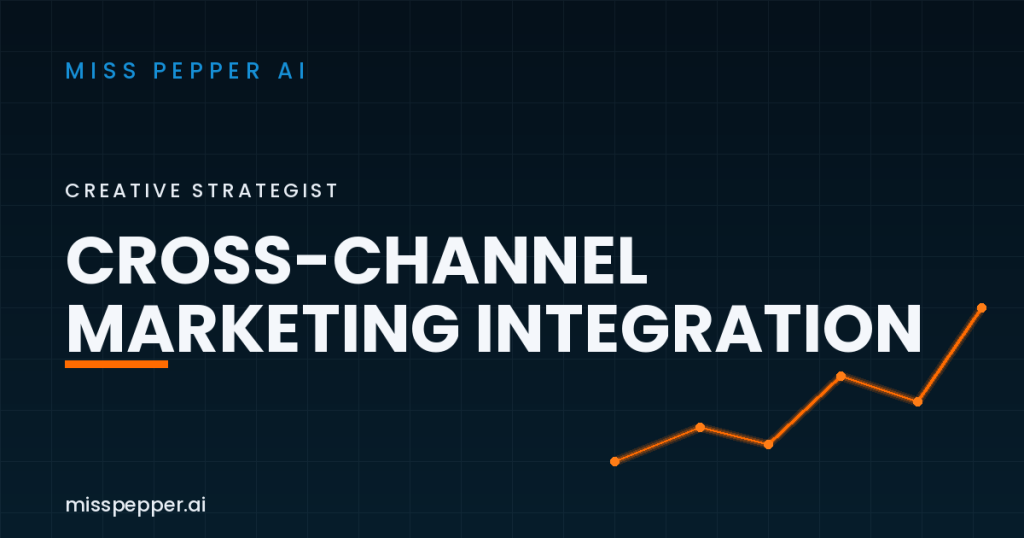 MISS PEPPER AI

CREATIVE STRATEGIST

CROSS-CHANNEL MARKETING INTEGRATION

misspepper.ai